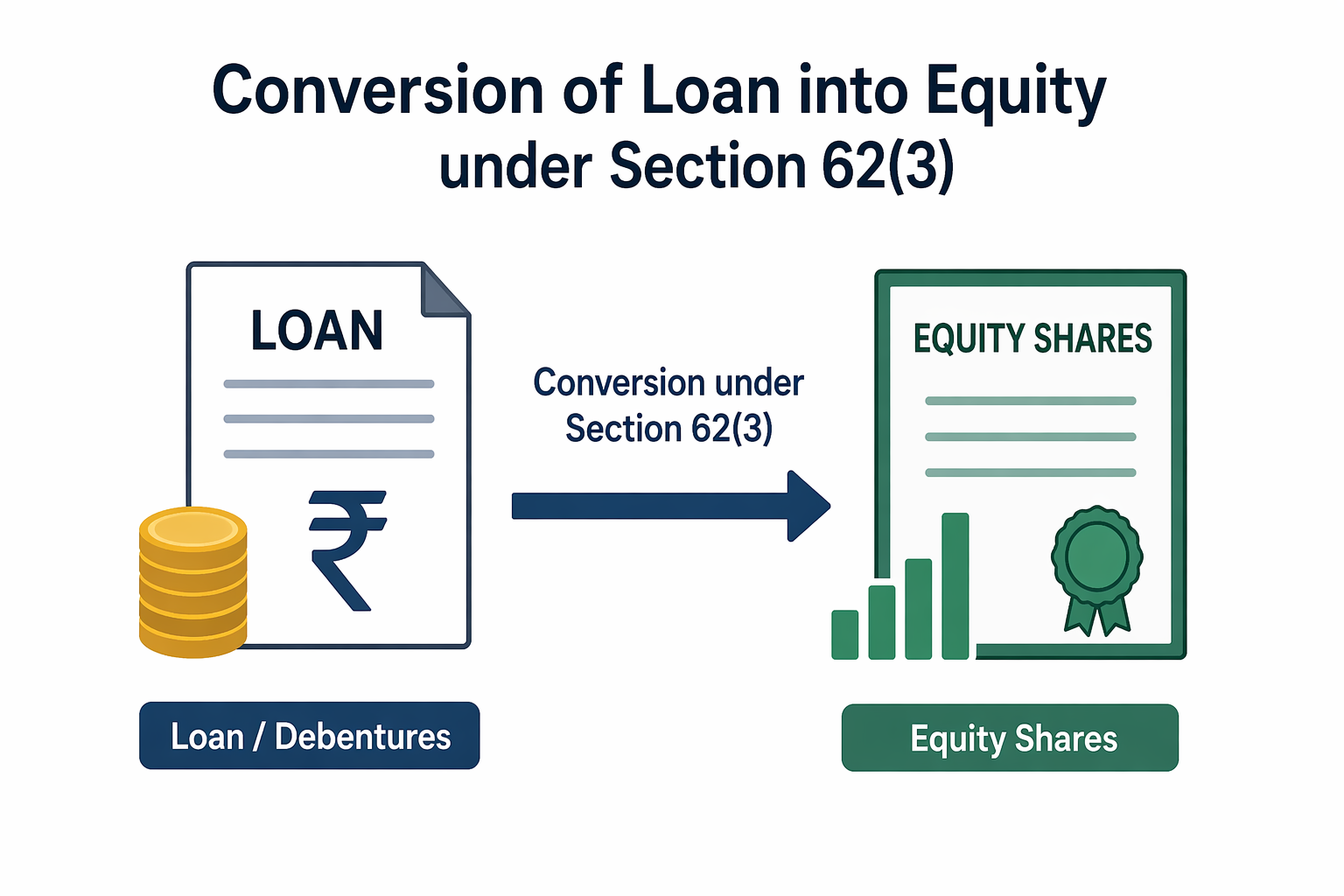 Conversion of Loan into Equity under Section 62(3)

LOAN

₹

Conversion under Section 62(3)

EQUITY SHARES

Loan / Debentures

Equity Shares